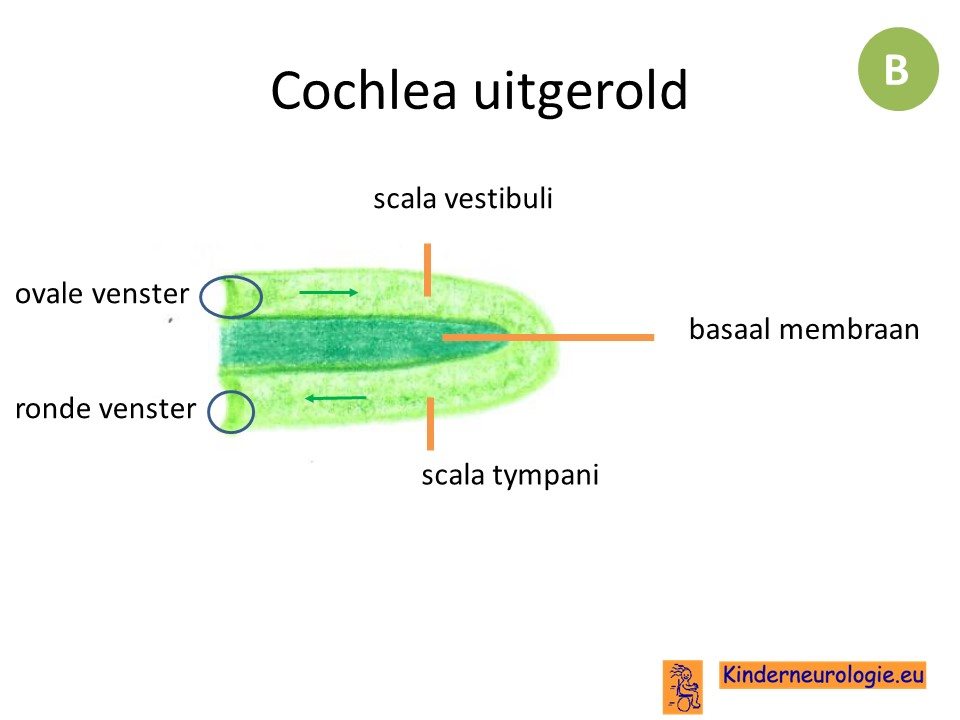 Cochlea uitgerold

B

scala vestibuli

ovale venster

basaal membraan

ronde venster

scala tympani

Kinderneurologie.eu